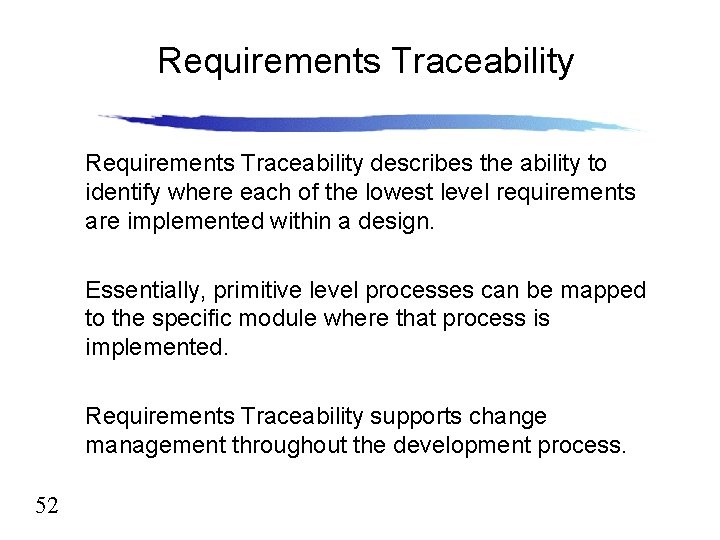 Requirements Traceability

Requirements Traceability describes the ability to identify where each of the lowest level requirements are implemented within a design.

Essentially, primitive level processes can be mapped to the specific module where that process is implemented.

Requirements Traceability supports change management throughout the development process.

52